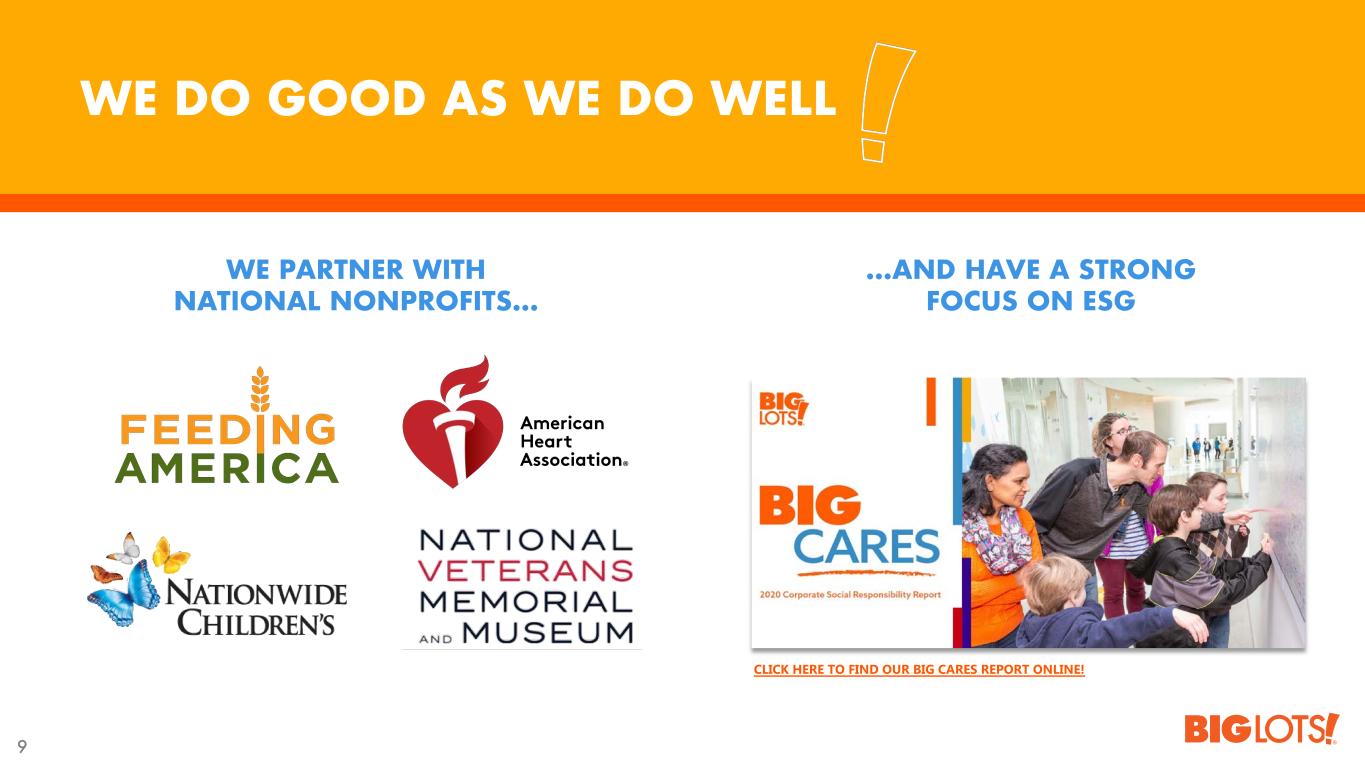 WE DO GOOD AS WE DO WELL !

WE PARTNER WITH NATIONAL NONPROFITS...

FEEDING AMERICA

American Heart Association®

NATIONWIDE CHILDREN'S

NATIONAL VETERANS MEMORIAL AND MUSEUM

...AND HAVE A STRONG FOCUS ON ESG

BIG LOTS!

BIG CARES

2020 Corporate Social Responsibility Report

CLICK HERE TO FIND OUR BIG CARES REPORT ONLINE!

BIG LOTS!

9